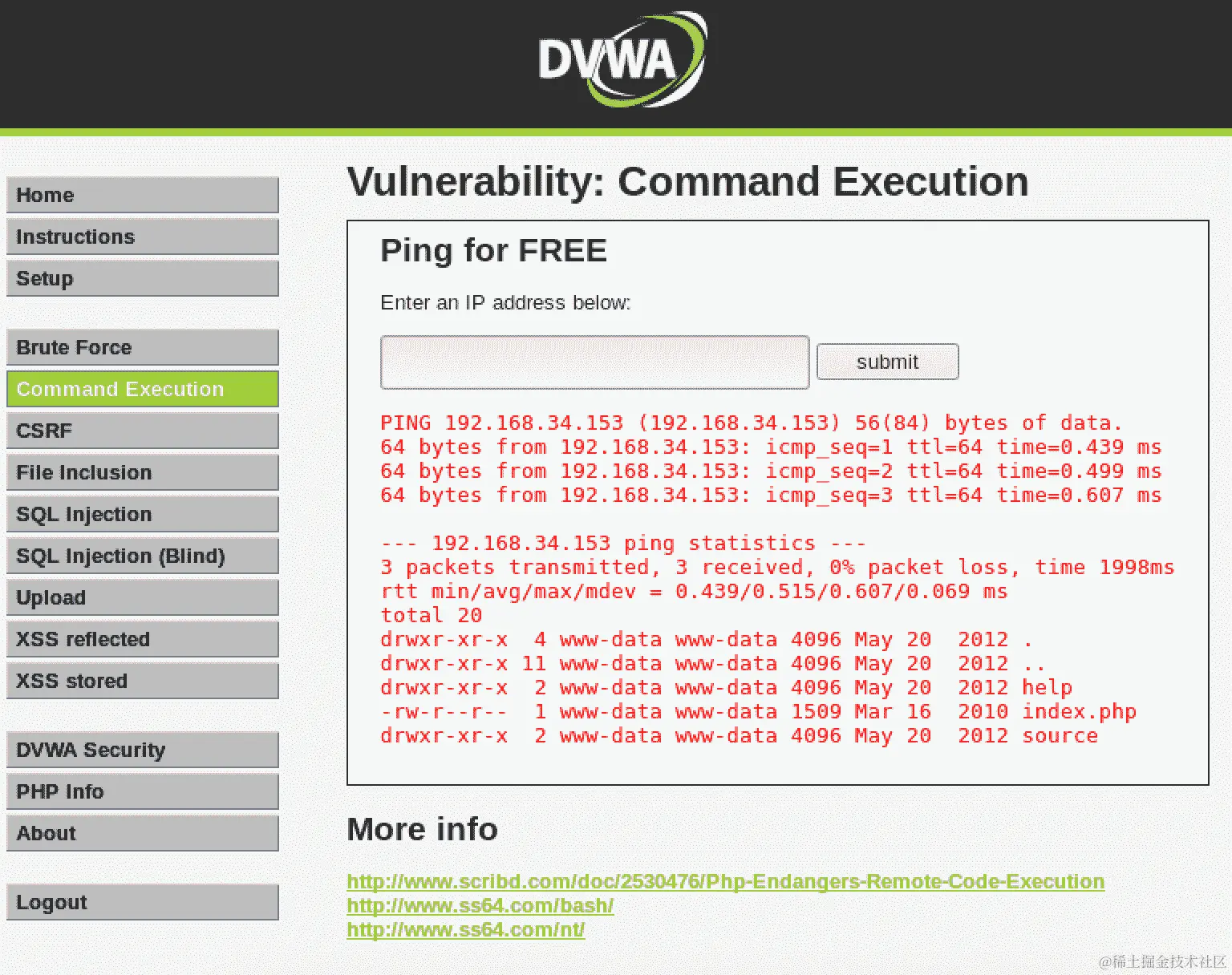 DVWA

Home
Instructions
Setup

Brute Force
Command Execution
CSRF
File Inclusion
SQL Injection
SQL Injection (Blind)
Upload
XSS reflected
XSS stored

DVWA Security
PHP Info
About

Logout

Vulnerability: Command Execution

Ping for FREE

Enter an IP address below:

submit

PING 192.168.34.153 (192.168.34.153) 56(84) bytes of data.
64 bytes from 192.168.34.153: icmp_seq=1 ttl=64 time=0.439 ms
64 bytes from 192.168.34.153: icmp_seq=2 ttl=64 time=0.499 ms
64 bytes from 192.168.34.153: icmp_seq=3 ttl=64 time=0.607 ms

--- 192.168.34.153 ping statistics ---
3 packets transmitted, 3 received, 0% packet loss, time 1998ms
rtt min/avg/max/mdev = 0.439/0.515/0.607/0.069 ms
total 20
drwxr-xr-x 4 www-data www-data 4096 May 20 2012 .
drwxr-xr-x 11 www-data www-data 4096 May 20 2012 ..
drwxr-xr-x 2 www-data www-data 4096 May 20 2012 help
-rw-r--r-- 1 www-data www-data 1509 Mar 16 2010 index.php
drwxr-xr-x 2 www-data www-data 4096 May 20 2012 source

More info

http://www.scribd.com/doc/2530476/Php-Endangers-Remote-Code-Execution
http://www.ss64.com/bash/
http://www.ss64.com/nt/

@稀土掘金技术社区